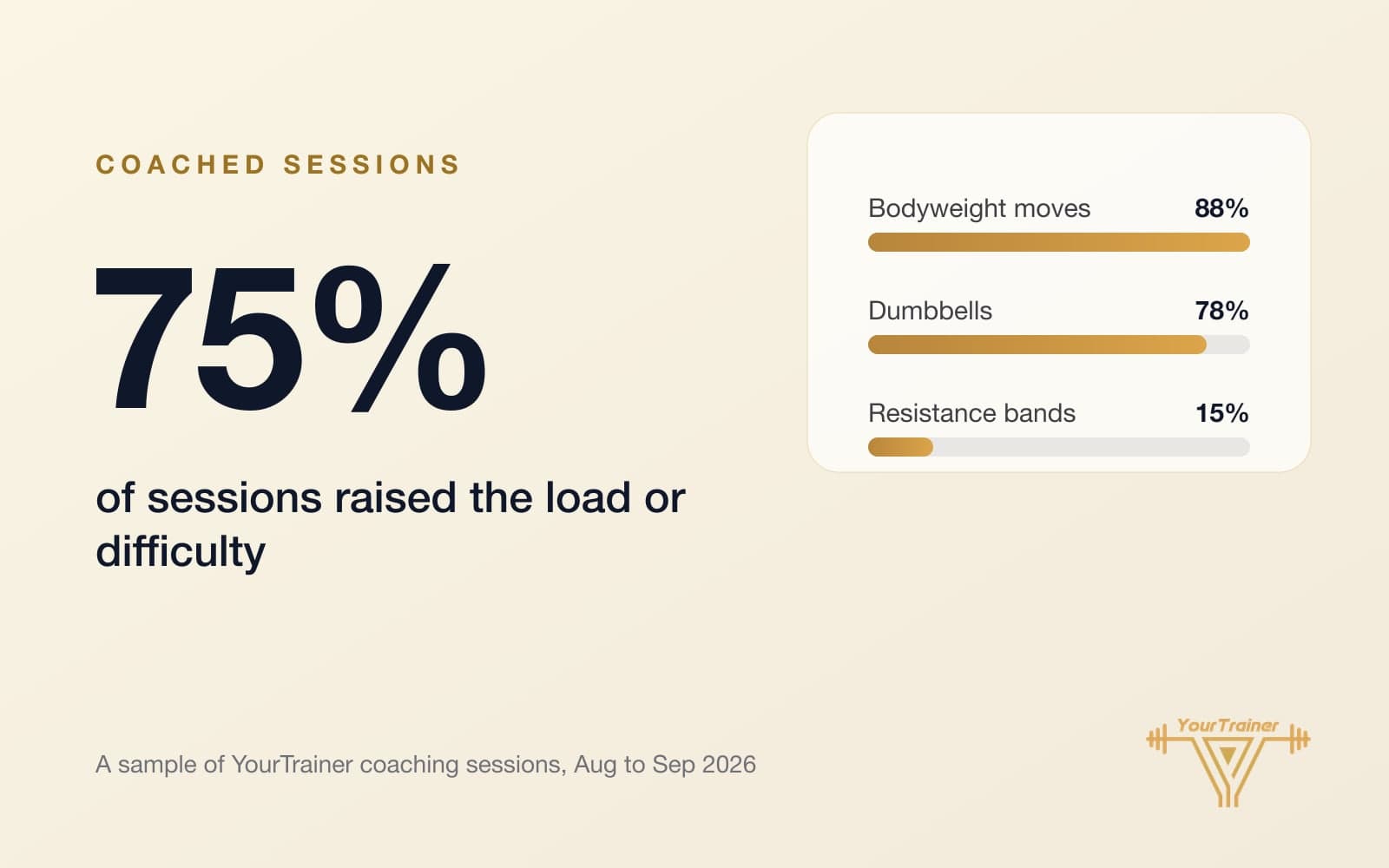 COACHED SESSIONS

75%

of sessions raised the load or difficulty

Bodyweight moves 88%

Dumbbells 78%

Resistance bands 15%

A sample of YourTrainer coaching sessions, Aug to Sep 2026

YourTrainer